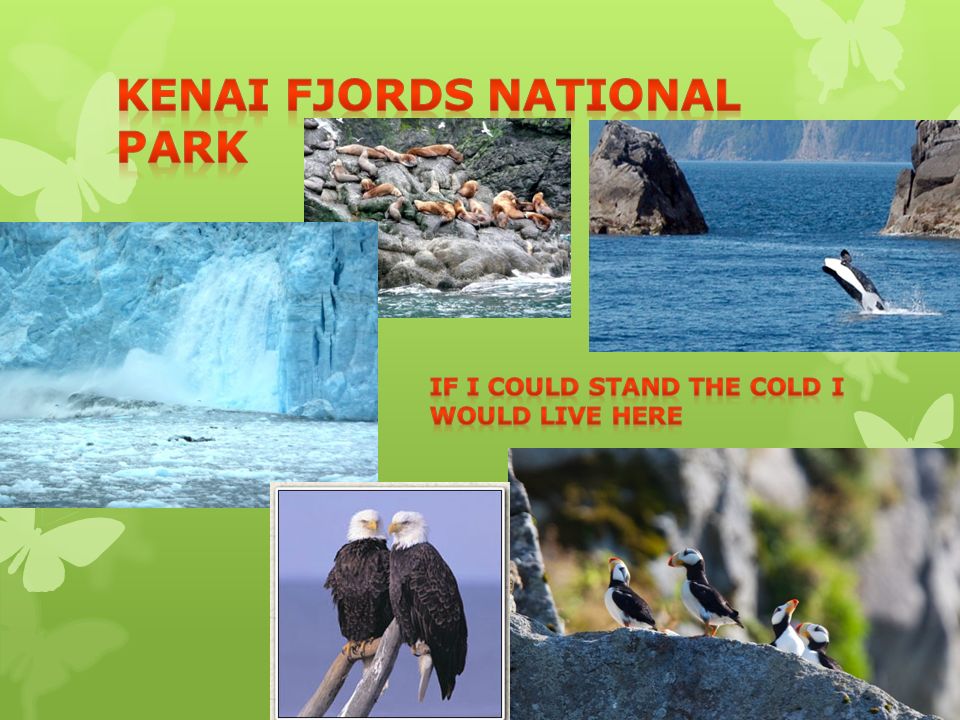 KENAI FJORDS NATIONAL PARK

IF I COULD STAND THE COLD I WOULD LIVE HERE